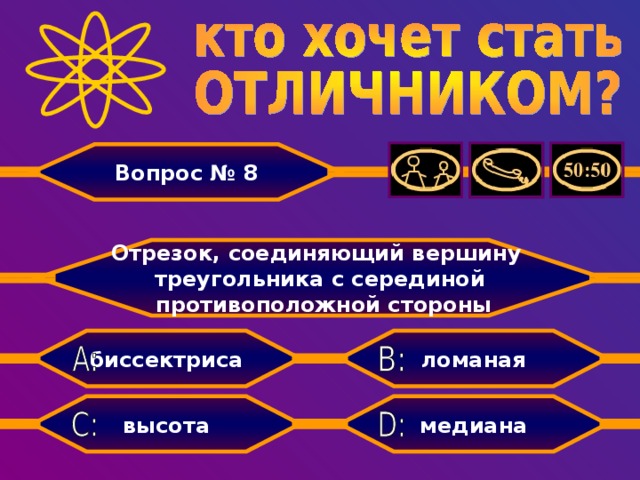 кто хочет стать ОТЛИЧНИКОМ?

Вопрос № 8

50:50

Отрезок, соединяющий вершину треугольника с серединой противоположной стороны

A: биссектриса

B: ломаная

C: высота

D: медиана